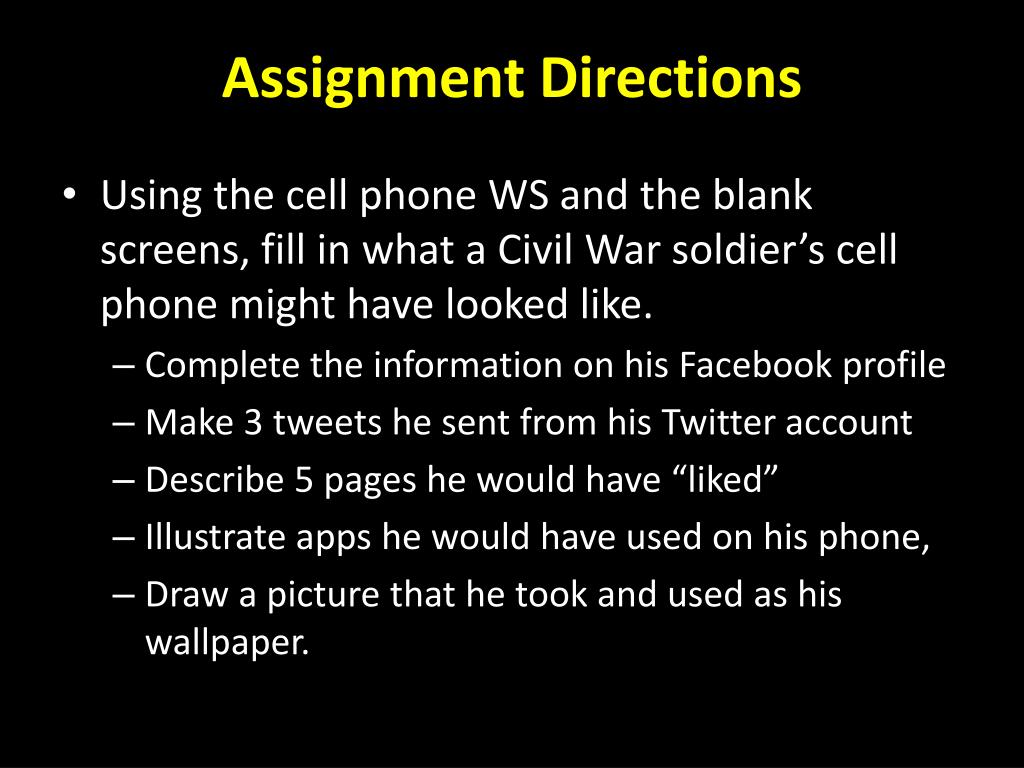 Assignment Directions

• Using the cell phone WS and the blank screens, fill in what a Civil War soldier’s cell phone might have looked like.
– Complete the information on his Facebook profile
– Make 3 tweets he sent from his Twitter account
– Describe 5 pages he would have “liked”
– Illustrate apps he would have used on his phone,
– Draw a picture that he took and used as his wallpaper.